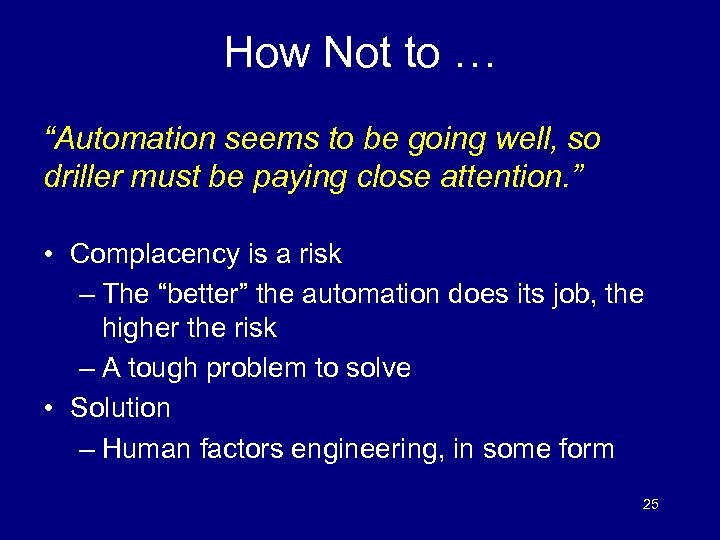 How Not to …

“Automation seems to be going well, so driller must be paying close attention.”

• Complacency is a risk
– The “better” the automation does its job, the higher the risk
– A tough problem to solve
• Solution
– Human factors engineering, in some form

25